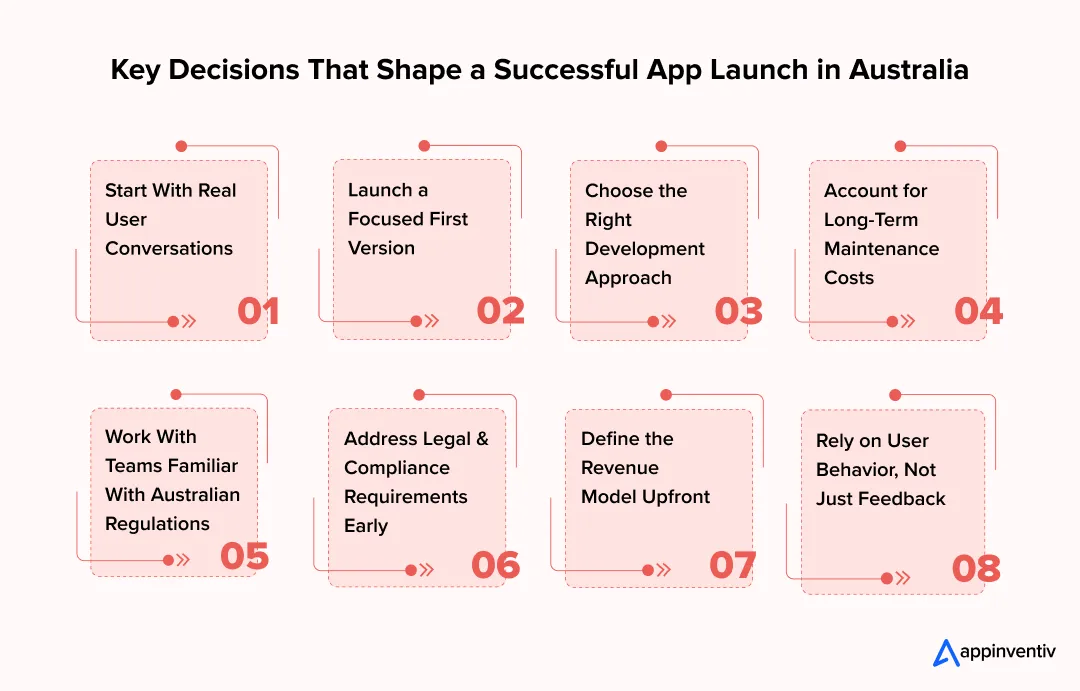 Key Decisions That Shape a Successful App Launch in Australia

Start With Real User Conversations

01

Launch a Focused First Version

02

Choose the Right Development Approach

03

Account for Long-Term Maintenance Costs

04

Work With Teams Familiar With Australian Regulations

05

Address Legal & Compliance Requirements Early

06

Define the Revenue Model Upfront

07

Rely on User Behavior, Not Just Feedback

08

appinventiv